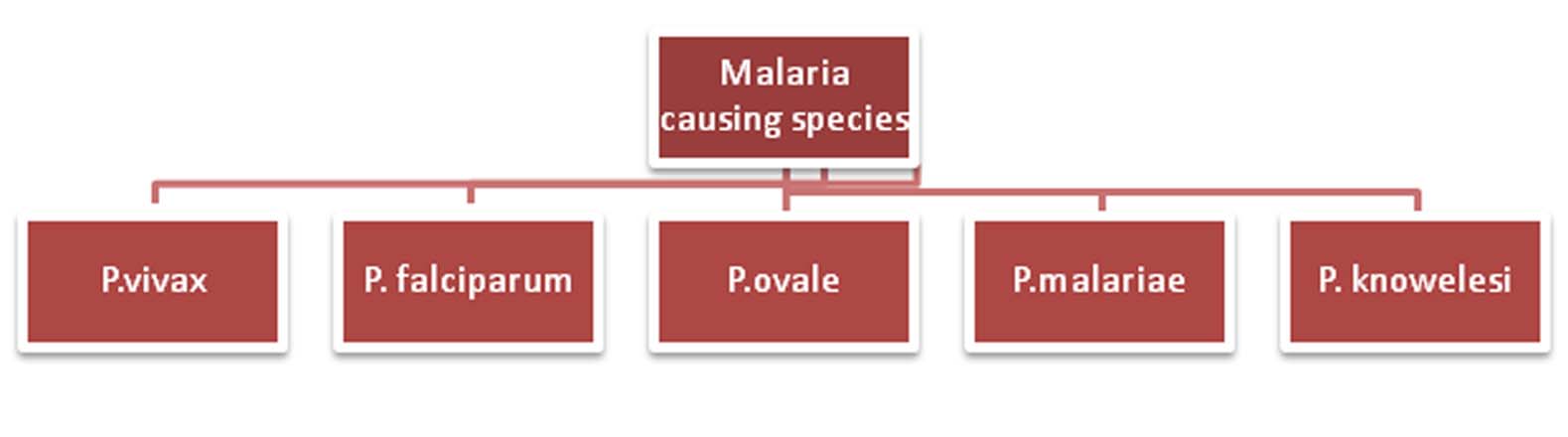 Malaria causing species

P.vivax

P. falciparum

P.ovale

P.malariae

P. knowelesi